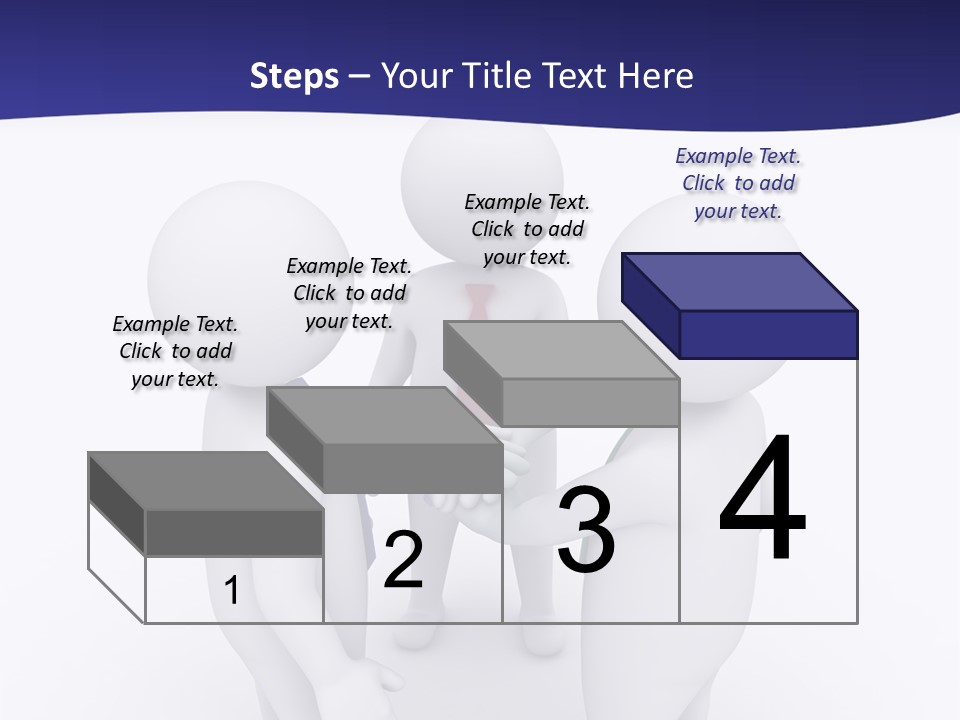 Steps – Your Title Text Here

Example Text. Click to add your text.

Example Text. Click to add your text.

Example Text. Click to add your text.

Example Text. Click to add your text.

1

2

3

4